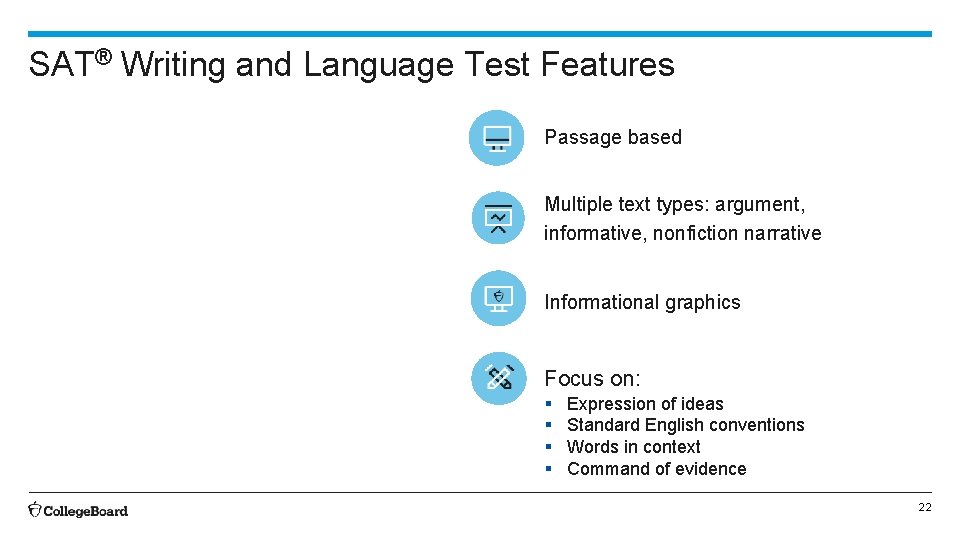 SAT® Writing and Language Test Features

Passage based

Multiple text types: argument, informative, nonfiction narrative

Informational graphics

Focus on:
- Expression of ideas
- Standard English conventions
- Words in context
- Command of evidence

CollegeBoard

22